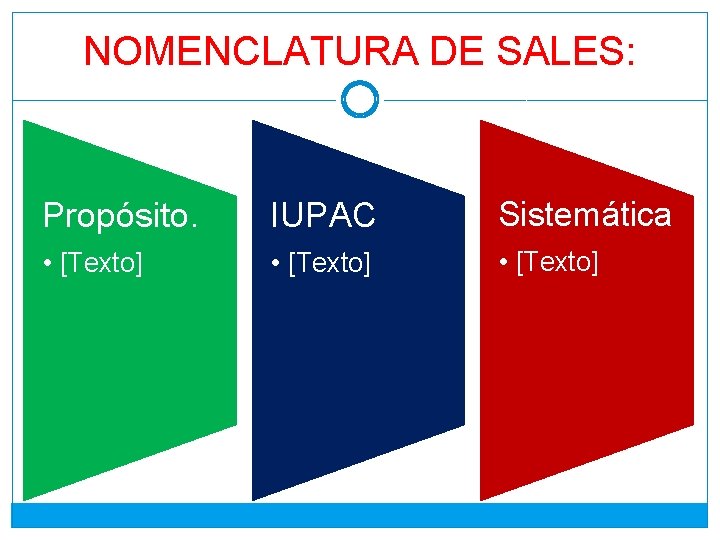 NOMENCLATURA DE SALES:

Propósito.
• [Texto]

IUPAC
• [Texto]

Sistemática
• [Texto]